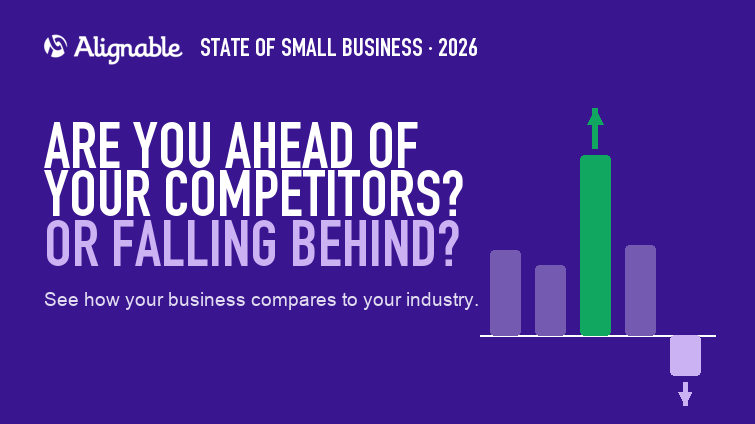 Alignable STATE OF SMALL BUSINESS · 2026

ARE YOU AHEAD OF YOUR COMPETITORS? OR FALLING BEHIND?

See how your business compares to your industry.